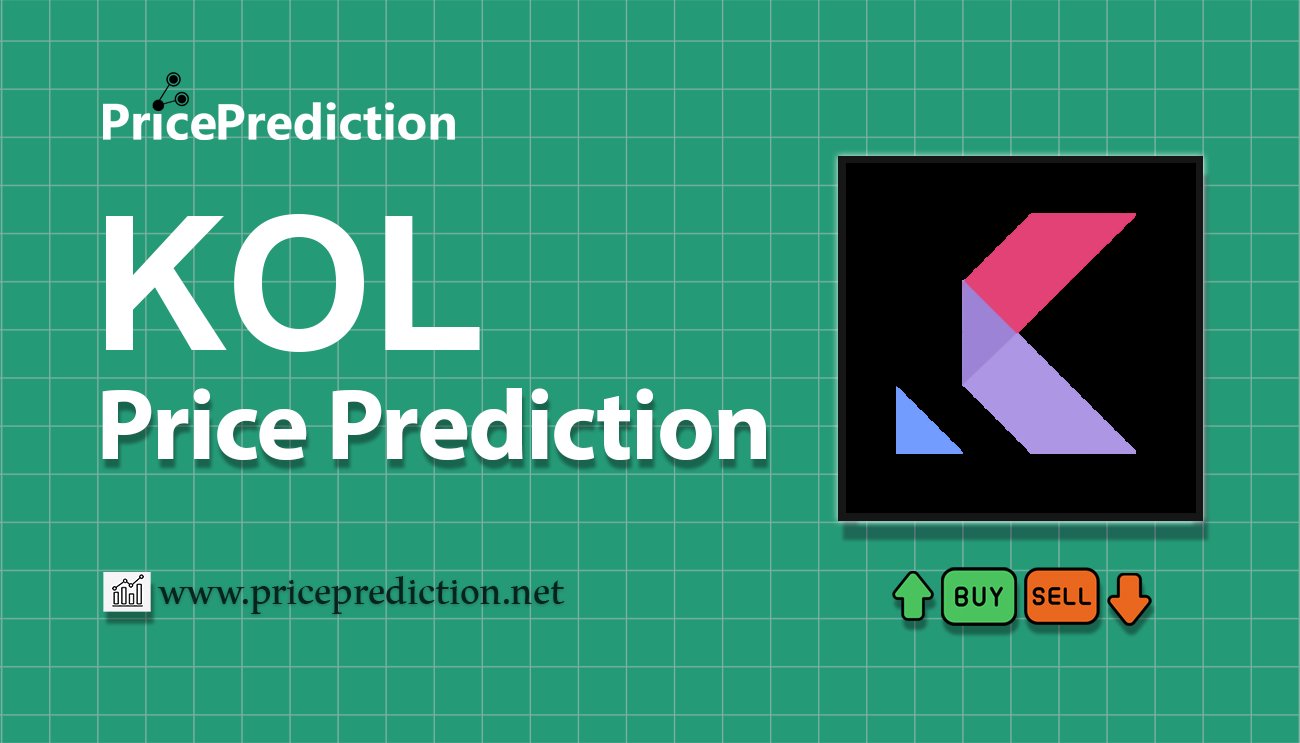 PricePrediction

KOL
Price Prediction

www.priceprediction.net

BUY SELL